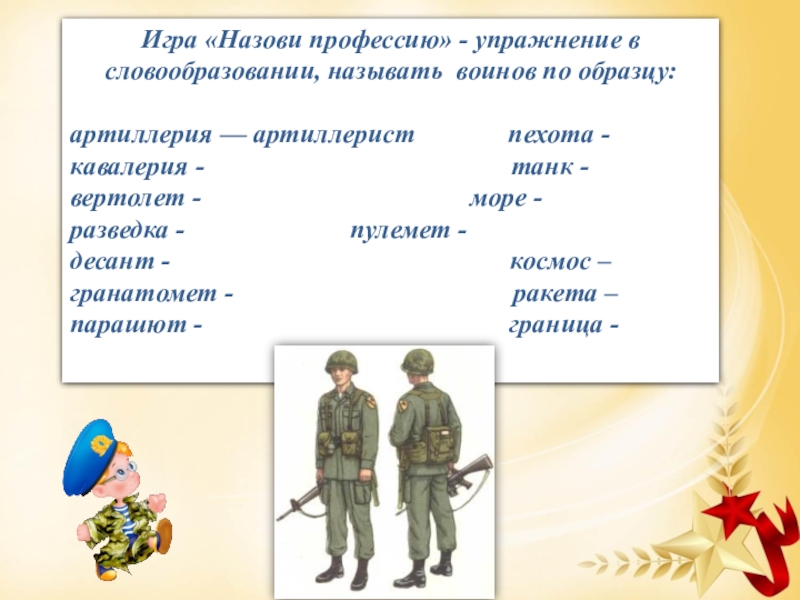 Игра «Назови профессию» - упражнение в словообразовании, называть воинов по образцу:

артиллерия — артиллерист пехота -
кавалерия - танк -
вертолет - море -
разведка - пулемет -
десант - космос –
гранатомет - ракета –
парашют - граница -